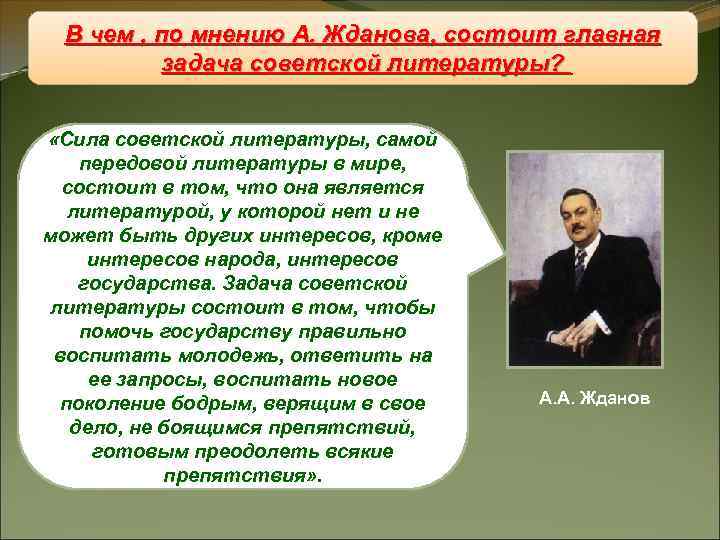 В чем , по мнению А. Жданова, состоит главная задача советской литературы?

«Сила советской литературы, самой передовой литературы в мире, состоит в том, что она является литературой, у которой нет и не может быть других интересов, кроме интересов народа, интересов государства. Задача советской литературы состоит в том, чтобы помочь государству правильно воспитать молодежь, ответить на ее запросы, воспитать новое поколение бодрым, верящим в свое дело, не боящимся препятствий, готовым преодолеть всякие препятствия».

А.А. Жданов